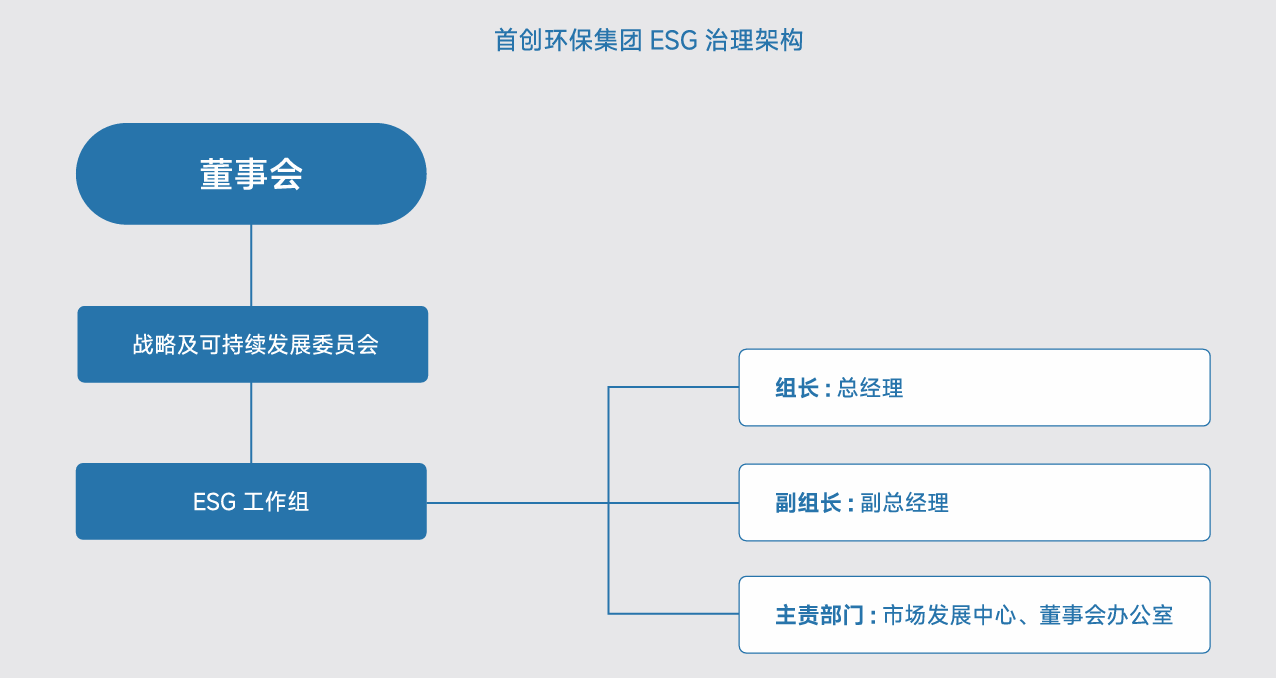 首创环保集团 ESG 治理架构

董事会

战略及可持续发展委员会

ESG 工作组

组长 : 总经理

副组长 : 副总经理

主责部门 : 市场发展中心、董事会办公室